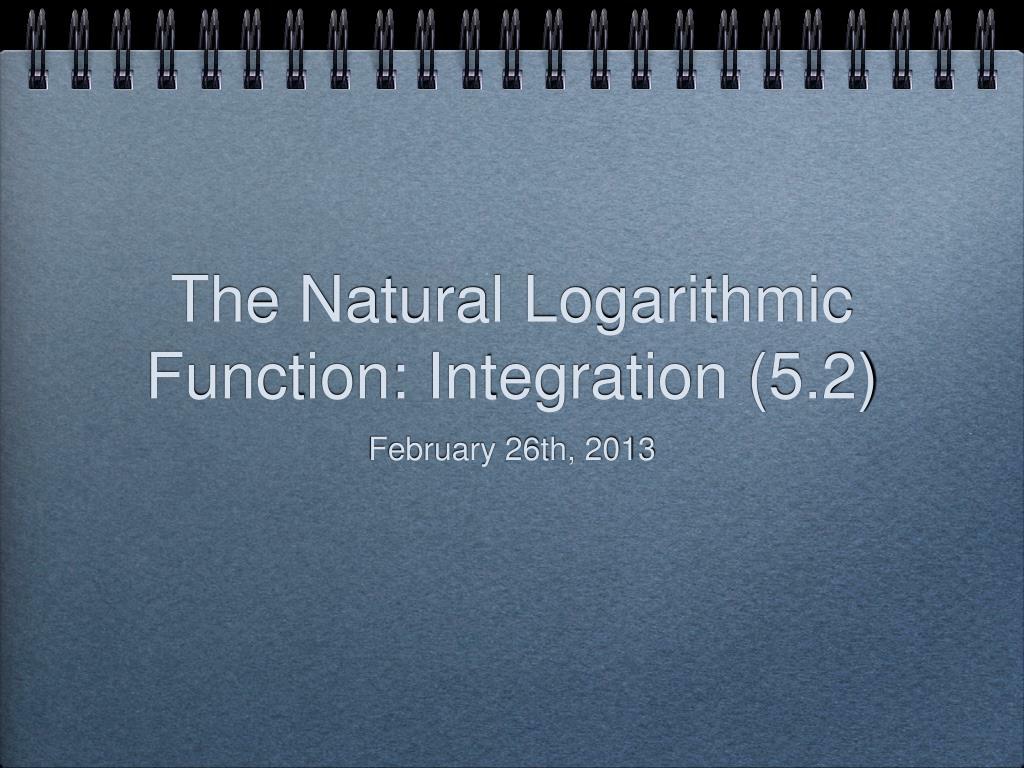 The Natural Logarithmic Function: Integration (5.2)

February 26th, 2013